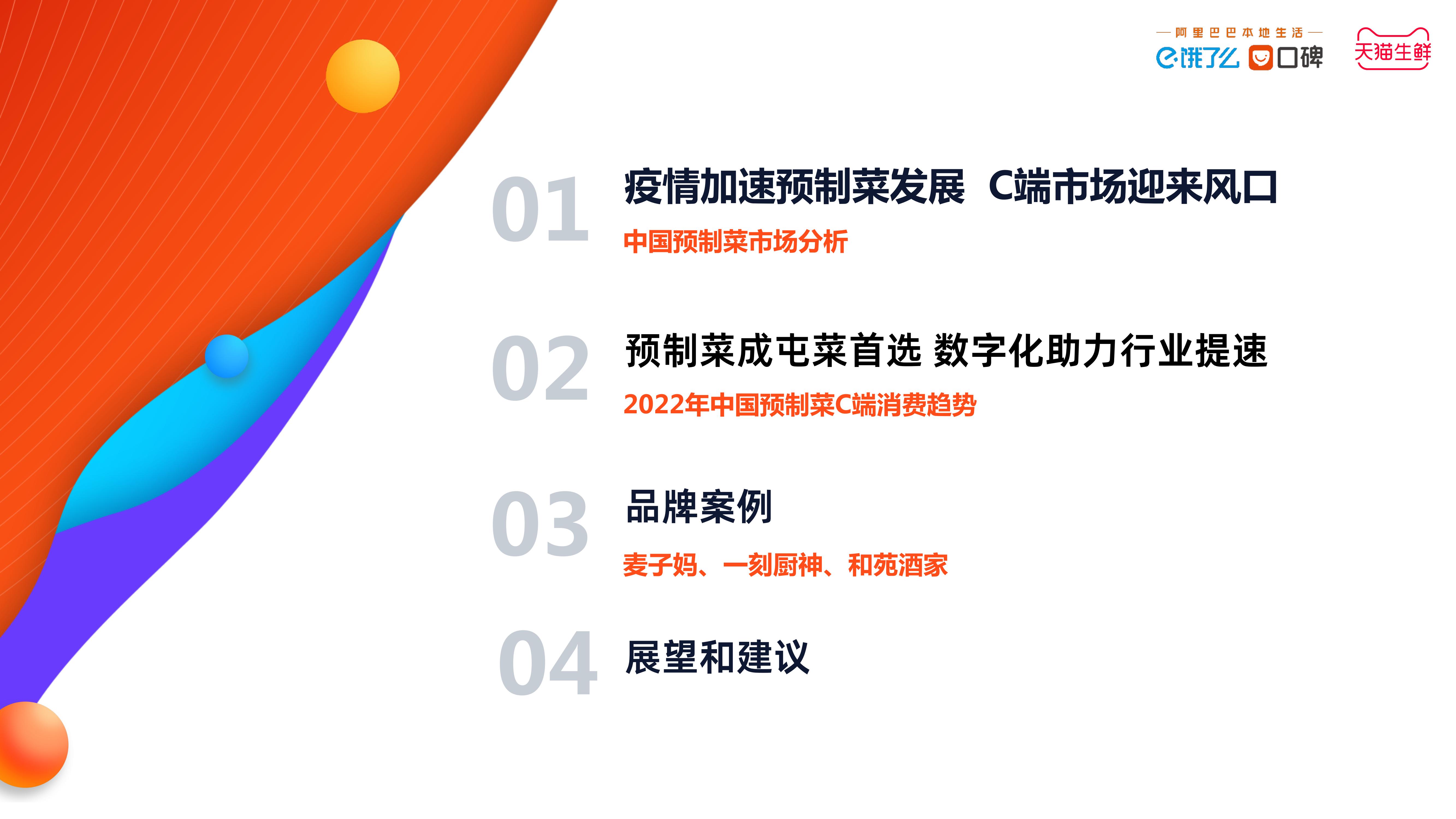 — 阿里巴巴本地生活 —
饿了么 口碑
天猫生鲜

01 疫情加速预制菜发展 C端市场迎来风口
中国预制菜市场分析

02 预制菜成屯菜首选 数字化助力行业提速
2022年中国预制菜C端消费趋势

03 品牌案例
麦子妈、一刻厨神、和苑酒家

04 展望和建议